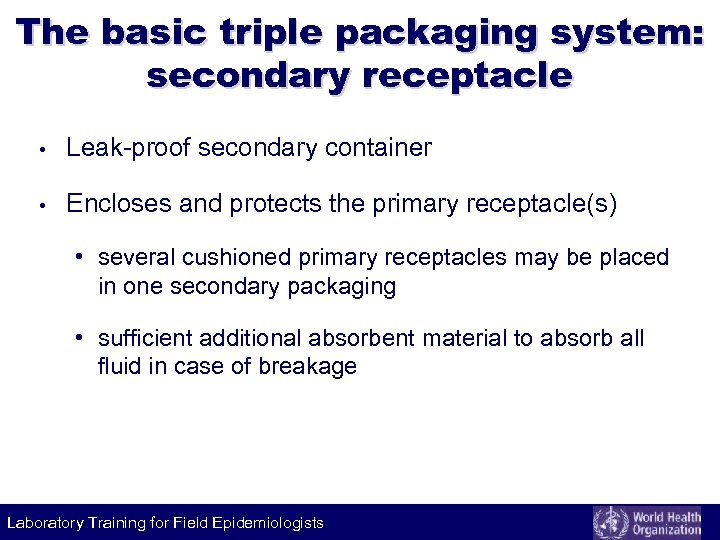 The basic triple packaging system: secondary receptacle

• Leak-proof secondary container

• Encloses and protects the primary receptacle(s)

• several cushioned primary receptacles may be placed in one secondary packaging

• sufficient additional absorbent material to absorb all fluid in case of breakage

Laboratory Training for Field Epidemiologists

World Health Organization